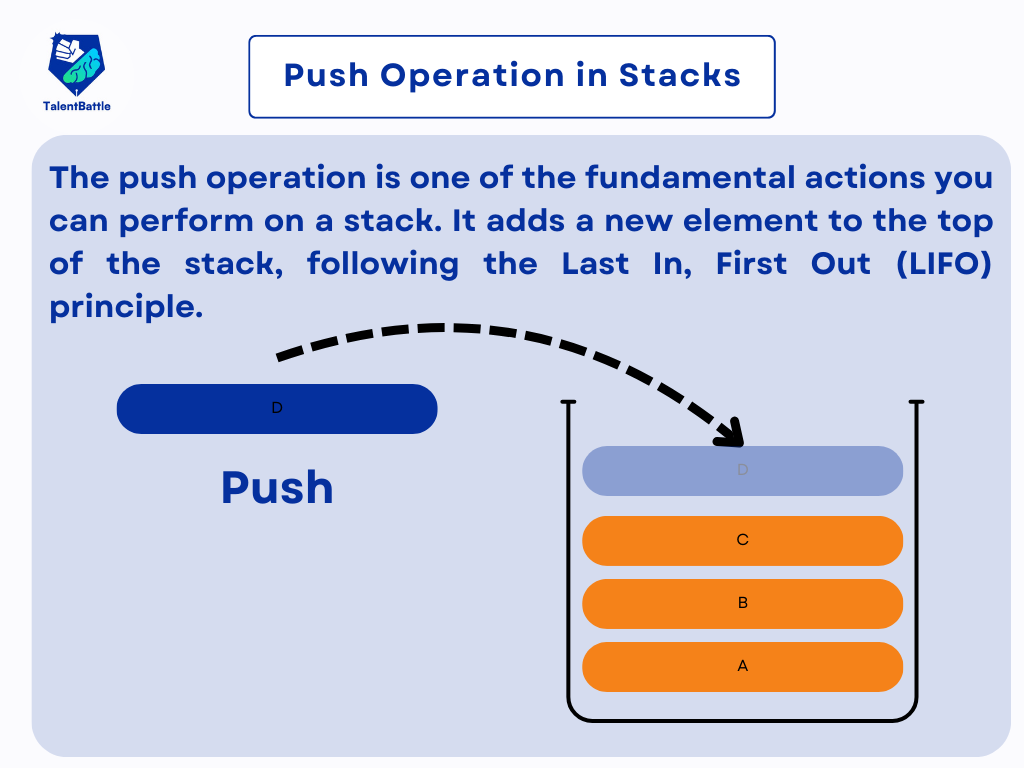 TalentBattle

Push Operation in Stacks

The push operation is one of the fundamental actions you can perform on a stack. It adds a new element to the top of the stack, following the Last In, First Out (LIFO) principle.

D

Push

D

C

B

A